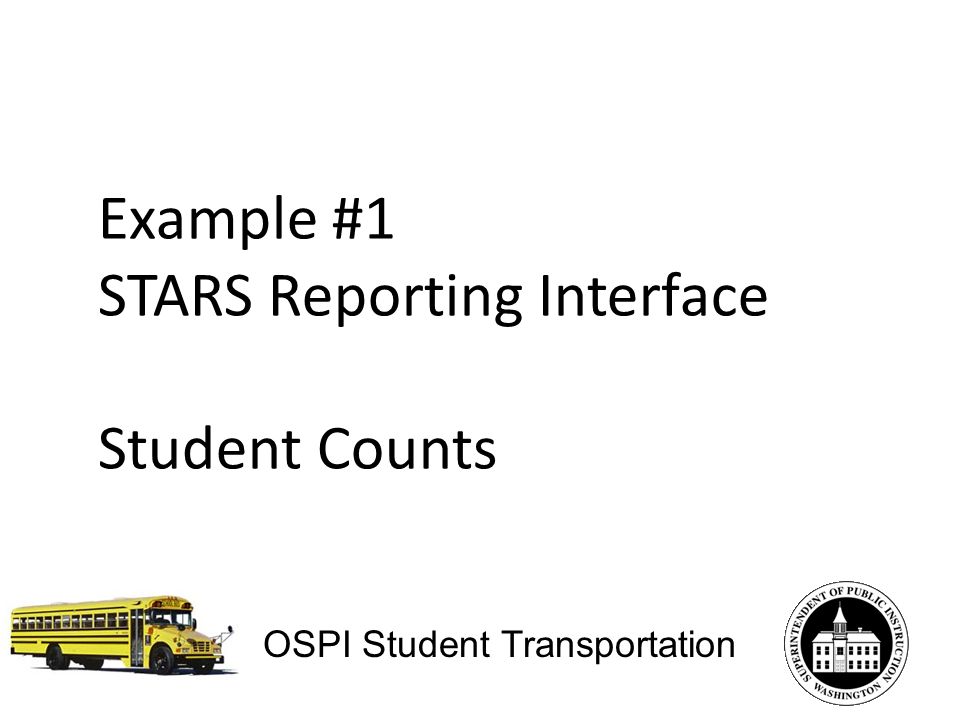 Example #1
STARS Reporting Interface

Student Counts

OSPI Student Transportation

SUPERINTENDENT OF PUBLIC INSTRUCTION
WASHINGTON